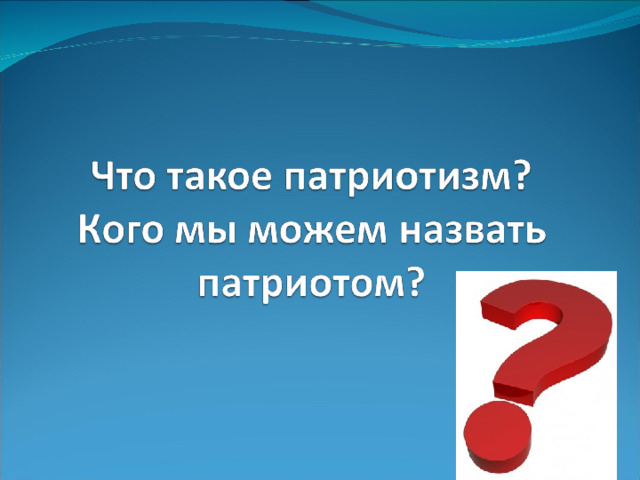 Что такое патриотизм? Кого мы можем назвать патриотом?